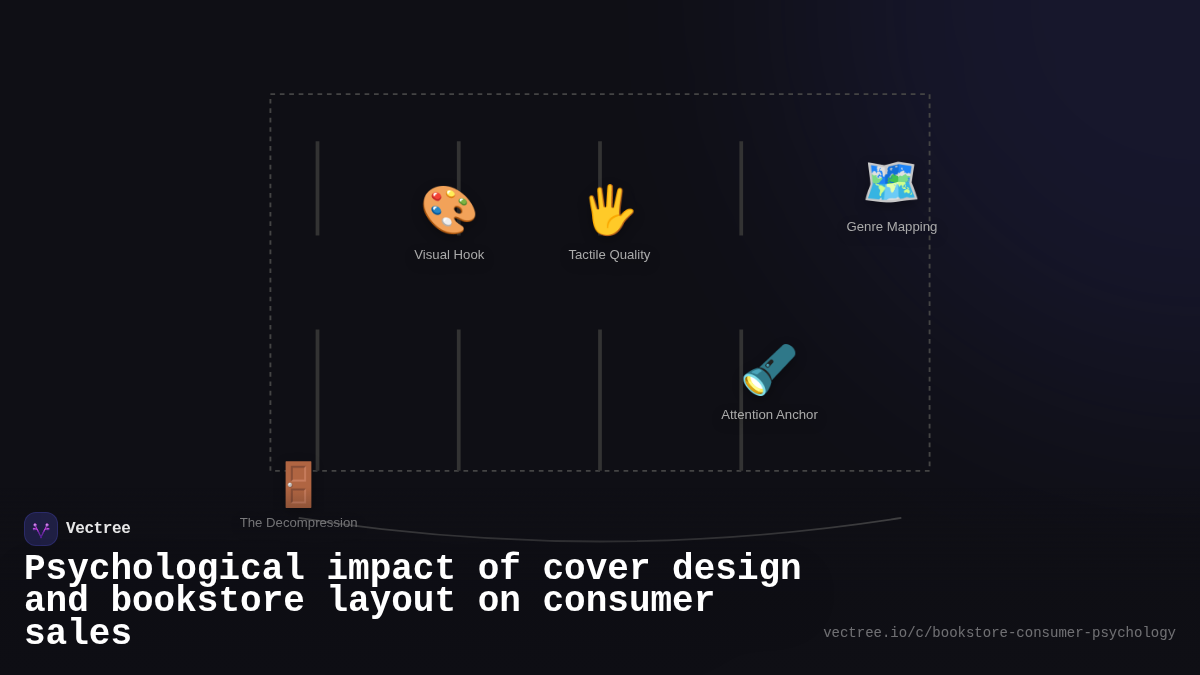 Visual Hook

Tactile Quality

Genre Mapping

Attention Anchor

The Decompression

Vectree

Psychological impact of cover design and bookstore layout on consumer sales

vectree.io/c/bookstore-consumer-psychology